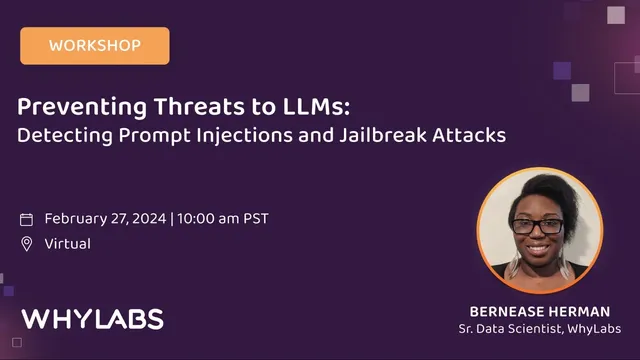 WORKSHOP

Preventing Threats to LLMs:
Detecting Prompt Injections and Jailbreak Attacks

February 27, 2024 | 10:00 am PST
Virtual

WHYLABS

BERNEASE HERMAN
Sr. Data Scientist, WhyLabs